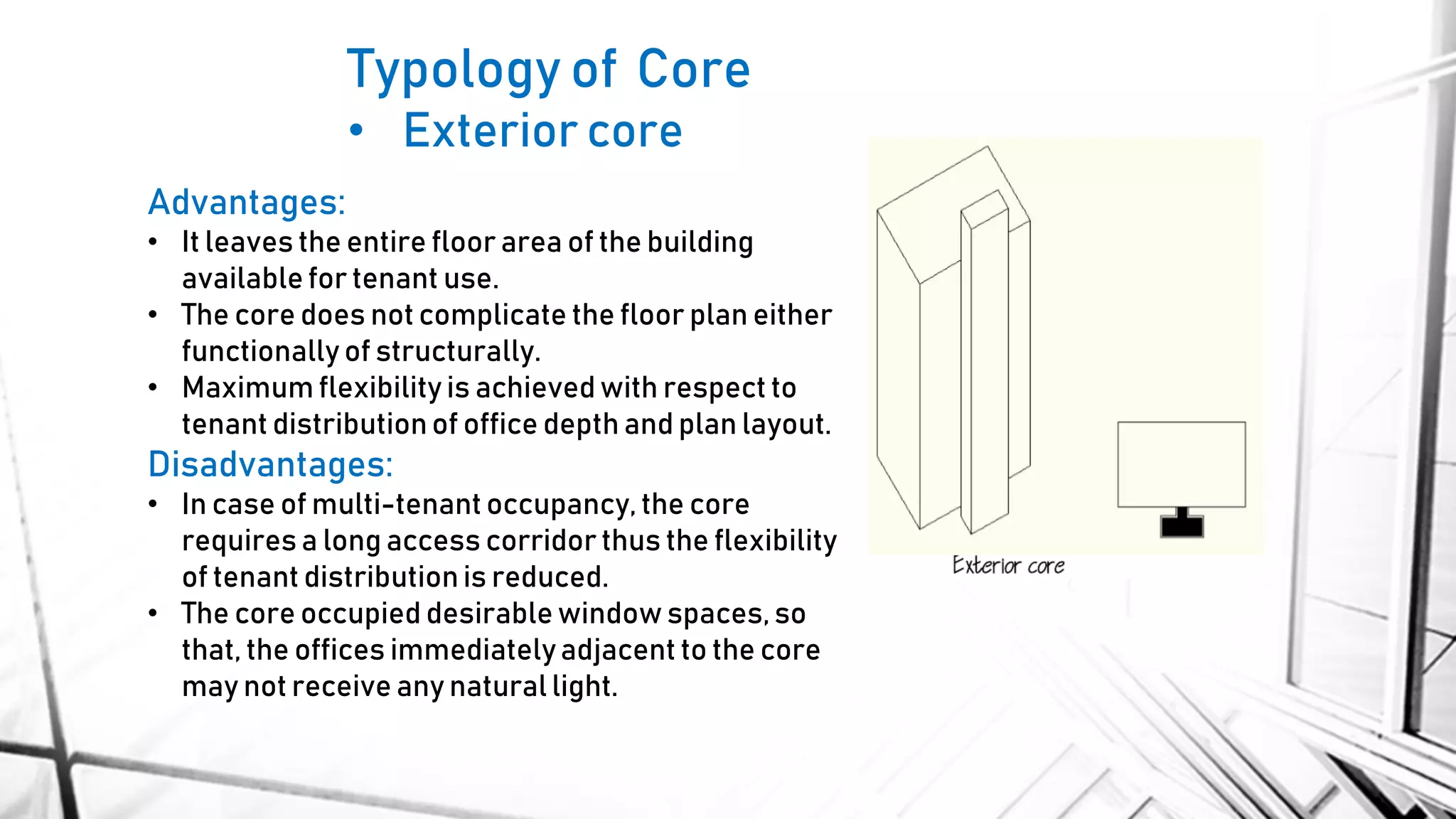 Typology of Core
• Exterior core

Advantages:
• It leaves the entire floor area of the building available for tenant use.
• The core does not complicate the floor plan either functionally of structurally.
• Maximum flexibility is achieved with respect to tenant distribution of office depth and plan layout.

Disadvantages:
• In case of multi-tenant occupancy, the core requires a long access corridor thus the flexibility of tenant distribution is reduced.
• The core occupied desirable window spaces, so that, the offices immediately adjacent to the core may not receive any natural light.

Exterior core